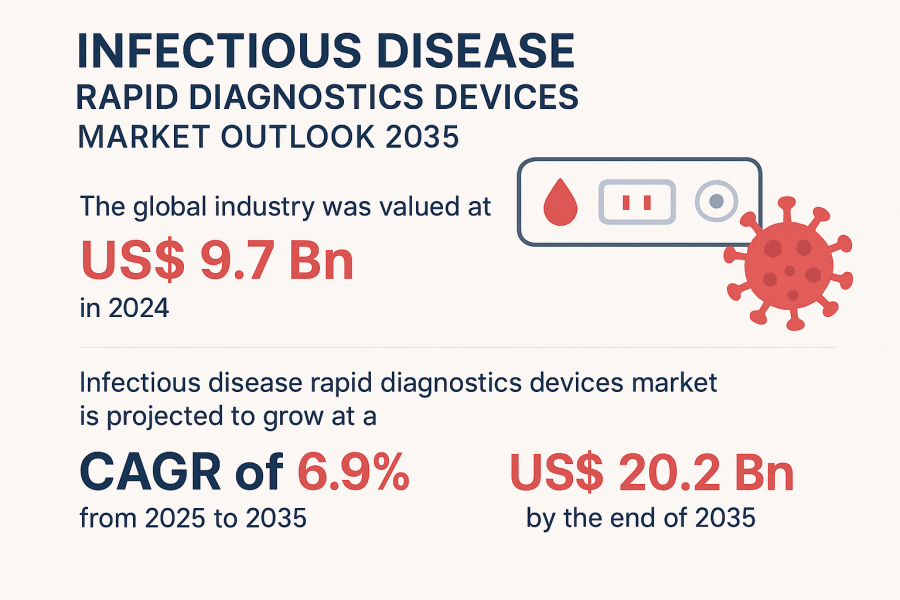 INFECTIOUS DISEASE
RAPID DIAGNOSTICS DEVICES
MARKET OUTLOOK 2035

The global industry was valued at
US$ 9.7 Bn
in 2024

Infectious disease rapid diagnostics devices market is projected to grow at a

CAGR of 6.9%
from 2025 to 2035

US$ 20.2 Bn
by the end of 2035